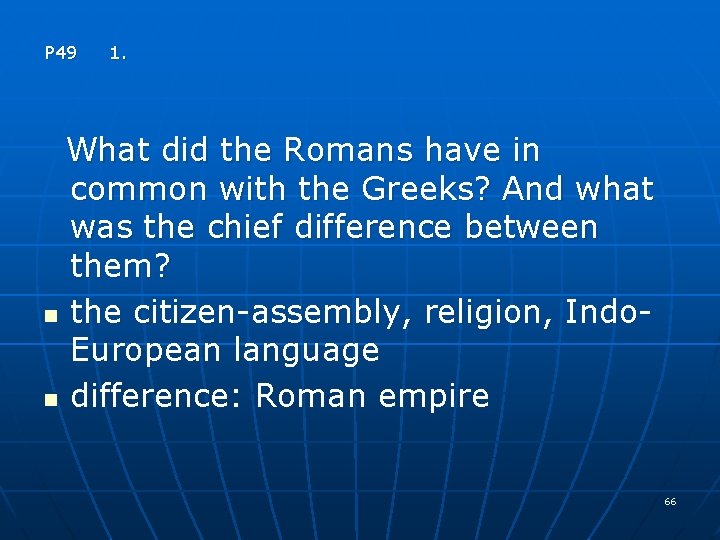 P49 1.

What did the Romans have in common with the Greeks? And what was the chief difference between them?

• the citizen-assembly, religion, Indo-European language
• difference: Roman empire

66